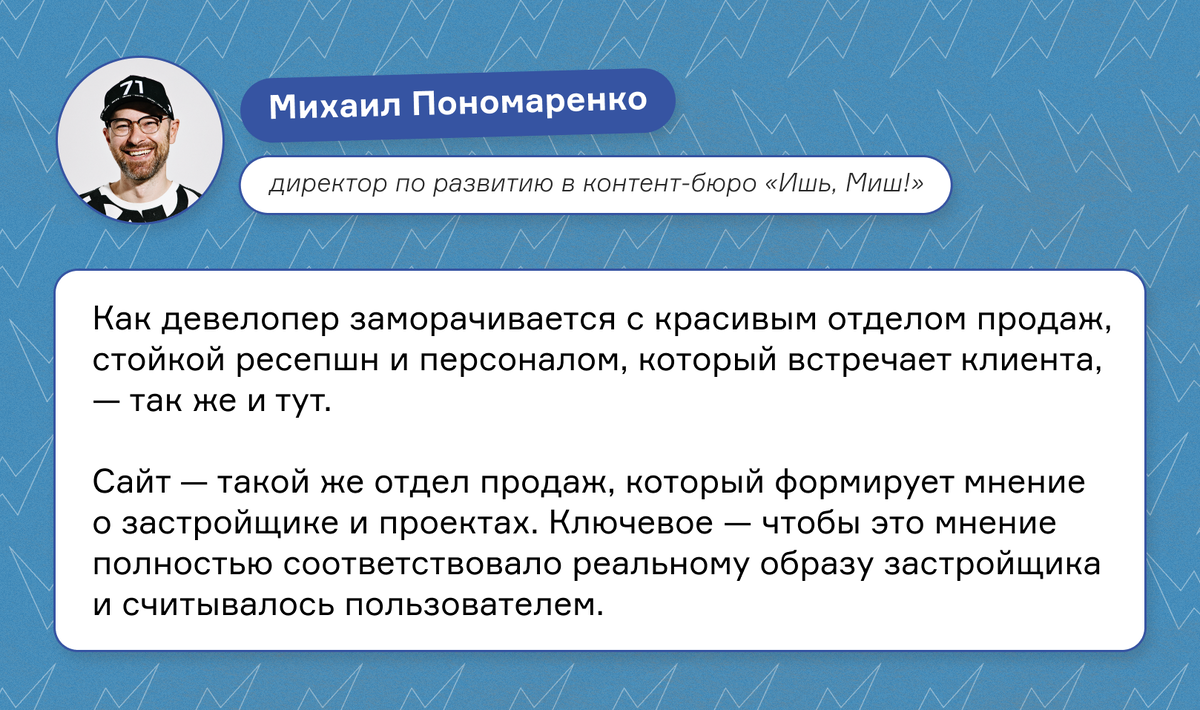 71

Михаил Пономаренко

директор по развитию в контент-бюро «Ишь, Миш!»

Как девелопер заморачивается с красивым отделом продаж, стойкой ресепшн и персоналом, который встречает клиента, — так же и тут.

Сайт — такой же отдел продаж, который формирует мнение о застройщике и проектах. Ключевое — чтобы это мнение полностью соответствовало реальному образу застройщика и считывалось пользователем.